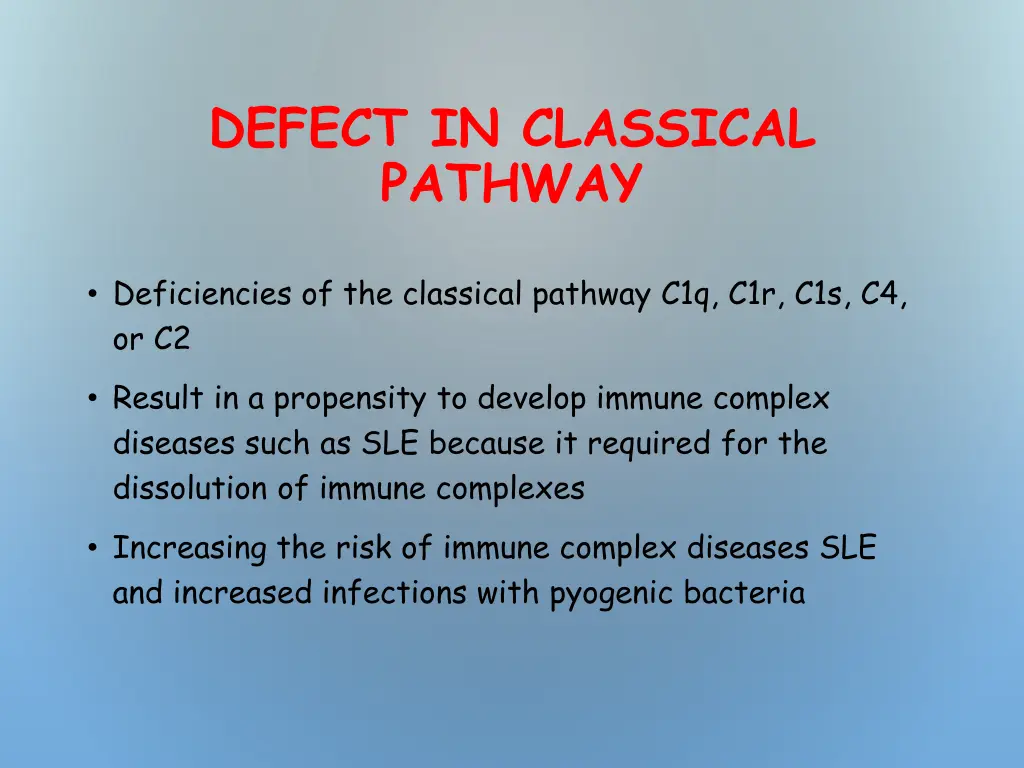 DEFECT IN CLASSICAL PATHWAY

• Deficiencies of the classical pathway C1q, C1r, C1s, C4, or C2

• Result in a propensity to develop immune complex diseases such as SLE because it required for the dissolution of immune complexes

• Increasing the risk of immune complex diseases SLE and increased infections with pyogenic bacteria